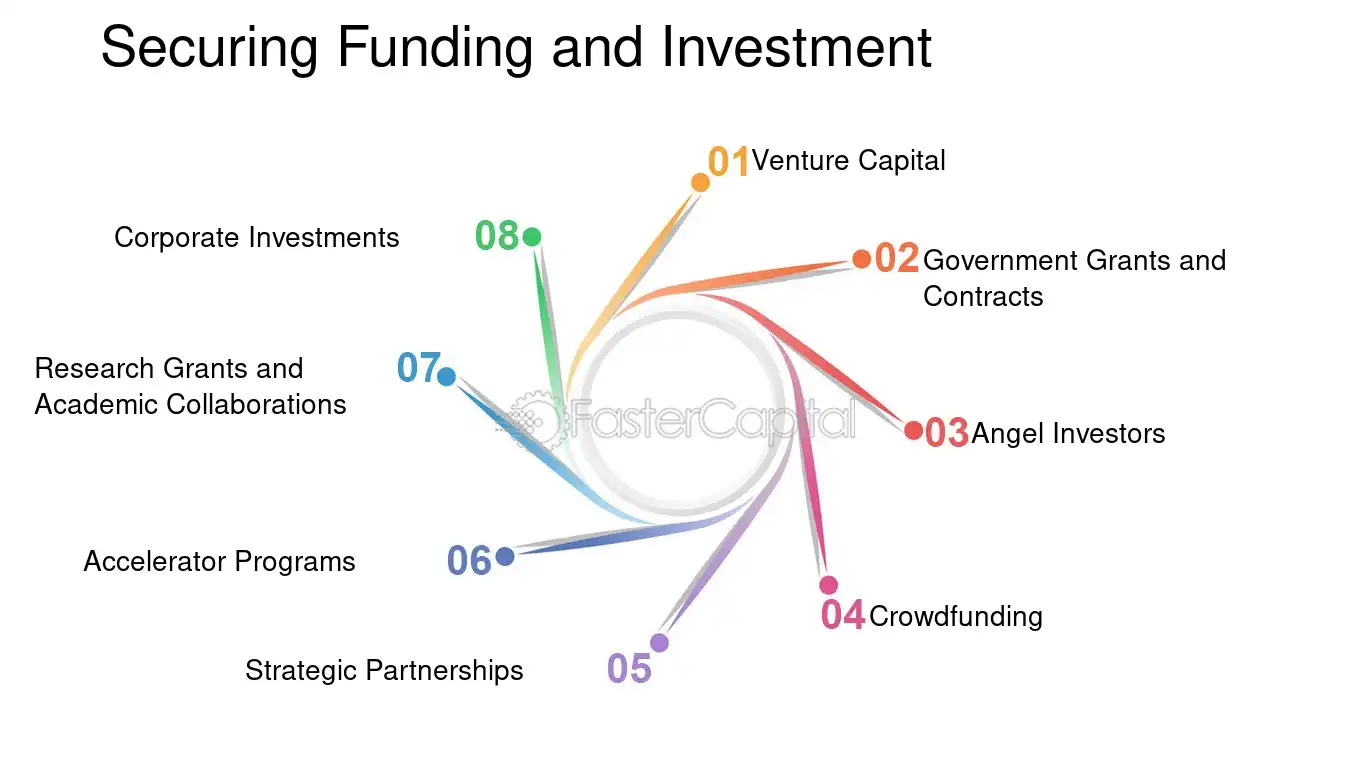 Securing Funding and Investment

01 Venture Capital

02 Government Grants and Contracts

03 Angel Investors

04 Crowdfunding

05 Strategic Partnerships

06 Accelerator Programs

07 Research Grants and Academic Collaborations

08 Corporate Investments

FasterCapital